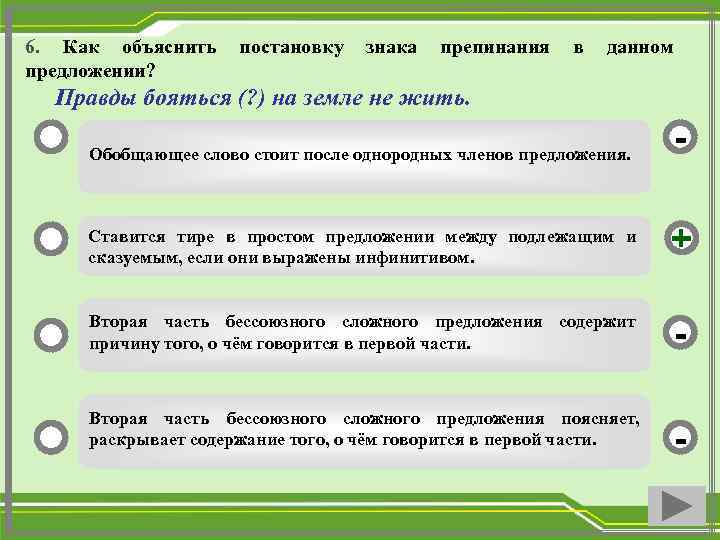 6. Как объяснить постановку знака препинания в данном предложении?

Правды бояться (?) на земле не жить.

Обобщающее слово стоит после однородных членов предложения.

-

Ставится тире в простом предложении между подлежащим и сказуемым, если они выражены инфинитивом.

+

Вторая часть бессоюзного сложного предложения содержит причину того, о чём говорится в первой части.

-

Вторая часть бессоюзного сложного предложения поясняет, раскрывает содержание того, о чём говорится в первой части.

-